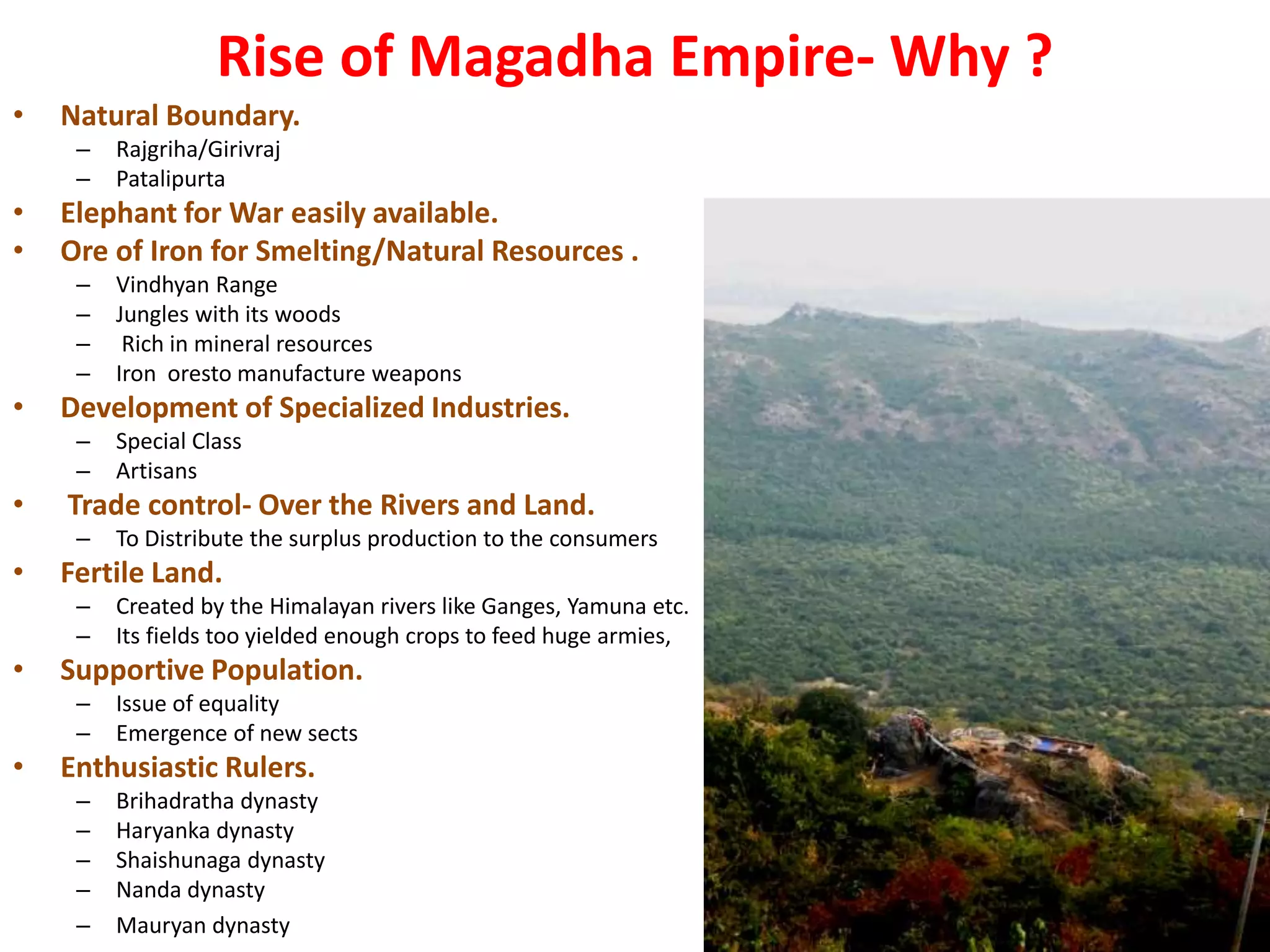 Rise of Magadha Empire- Why ?

• Natural Boundary.
– Rajgriha/Girivraj
– Patalipurta
• Elephant for War easily available.
• Ore of Iron for Smelting/Natural Resources .
– Vindhyan Range
– Jungles with its woods
– Rich in mineral resources
– Iron oresto manufacture weapons
• Development of Specialized Industries.
– Special Class
– Artisans
• Trade control- Over the Rivers and Land.
– To Distribute the surplus production to the consumers
• Fertile Land.
– Created by the Himalayan rivers like Ganges, Yamuna etc.
– Its fields too yielded enough crops to feed huge armies,
• Supportive Population.
– Issue of equality
– Emergence of new sects
• Enthusiastic Rulers.
– Brihadratha dynasty
– Haryanka dynasty
– Shaishunaga dynasty
– Nanda dynasty
– Mauryan dynasty